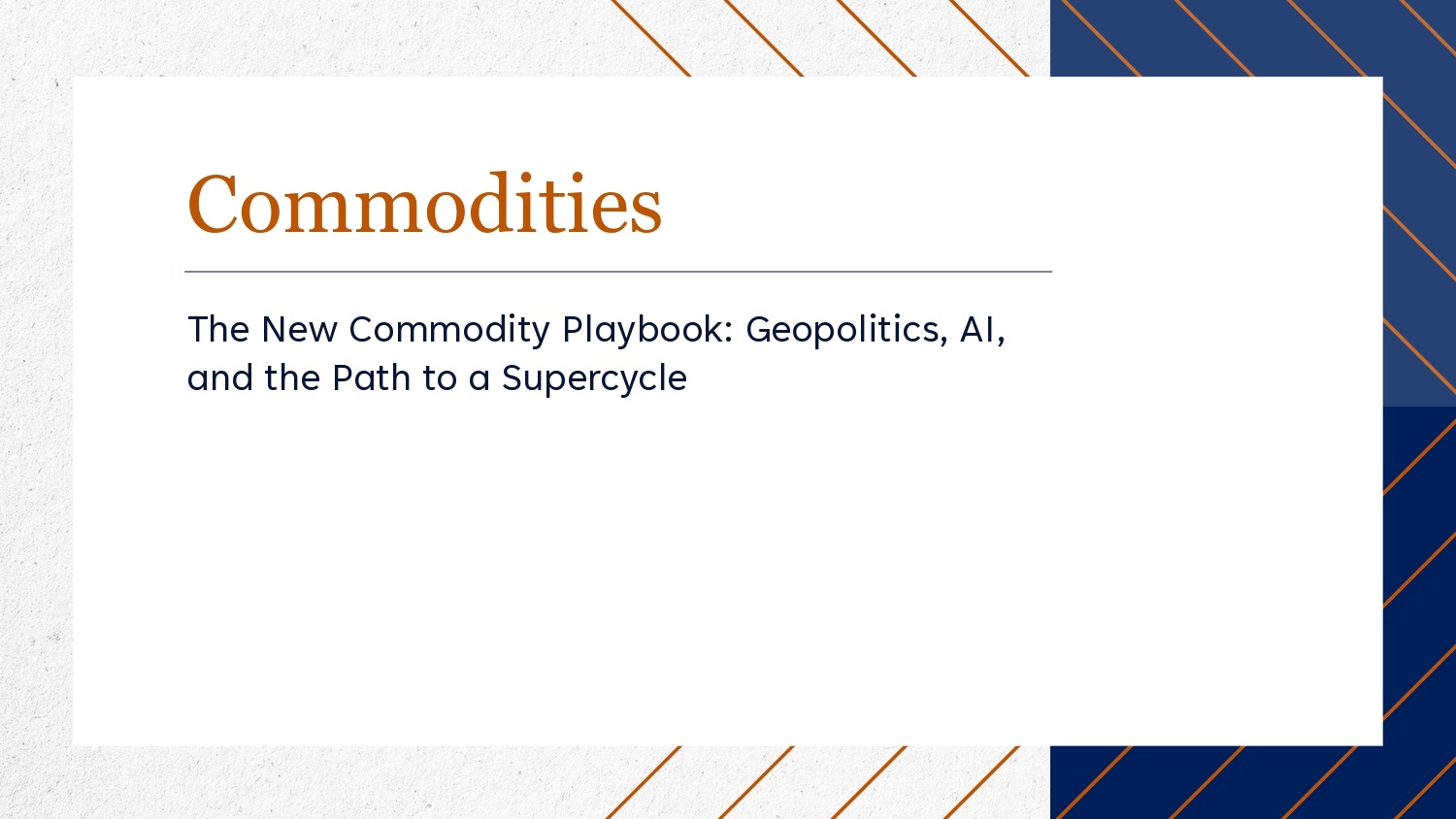 Commodities

The New Commodity Playbook: Geopolitics, AI, and the Path to a Supercycle